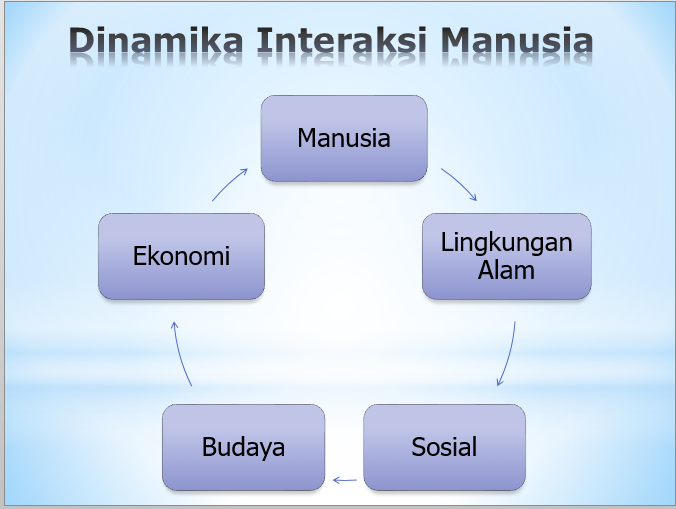 Dinamika Interaksi Manusia

Manusia

Lingkungan Alam

Sosial

Budaya

Ekonomi